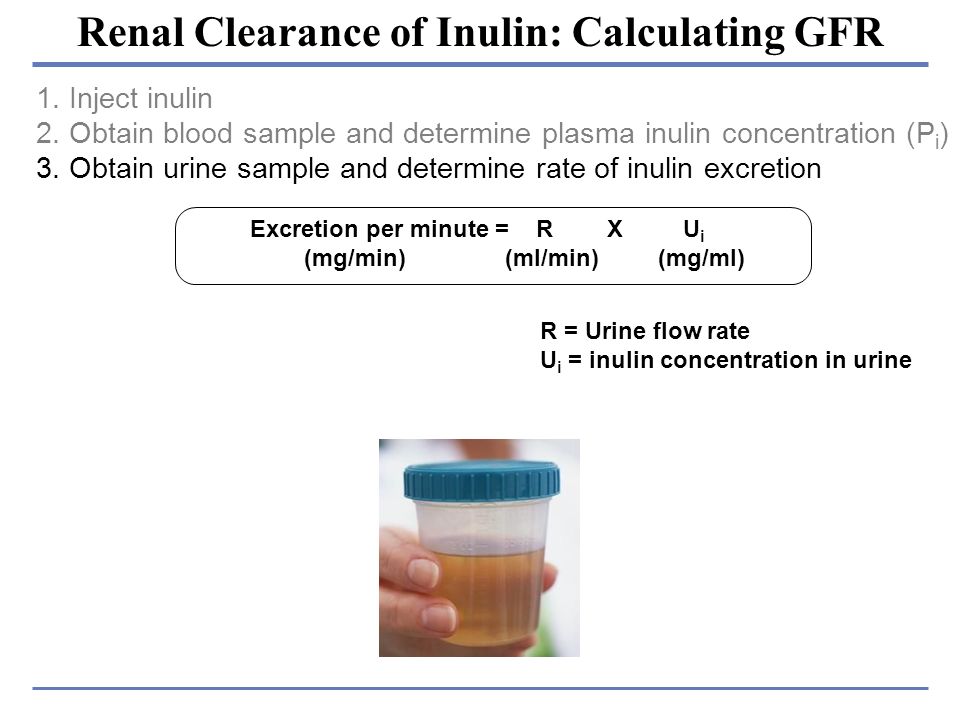 Renal Clearance of Inulin: Calculating GFR

1. Inject inulin
2. Obtain blood sample and determine plasma inulin concentration ($P_i$)
3. Obtain urine sample and determine rate of inulin excretion

Excretion per minute = R X $U_i$
(mg/min) (ml/min) (mg/ml)

R = Urine flow rate
$U_i$ = inulin concentration in urine